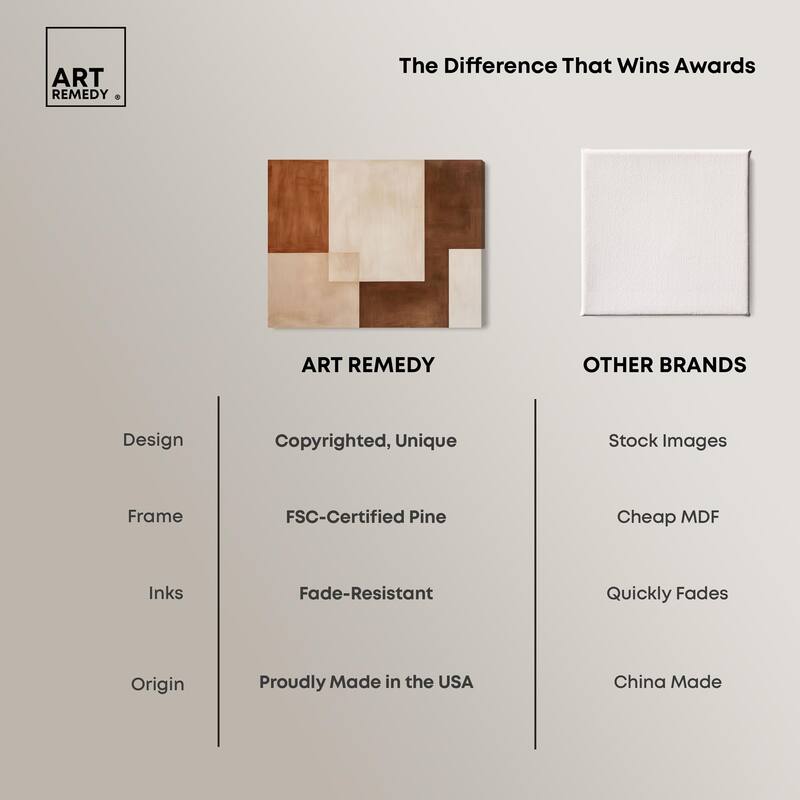 ART REMEDY ®

The Difference That Wins Awards

| | ART REMEDY | OTHER BRANDS |
|---|---|---|
| Design | Copyrighted, Unique | Stock Images |
| Frame | FSC-Certified Pine | Cheap MDF |
| Inks | Fade-Resistant | Quickly Fades |
| Origin | Proudly Made in the USA | China Made |